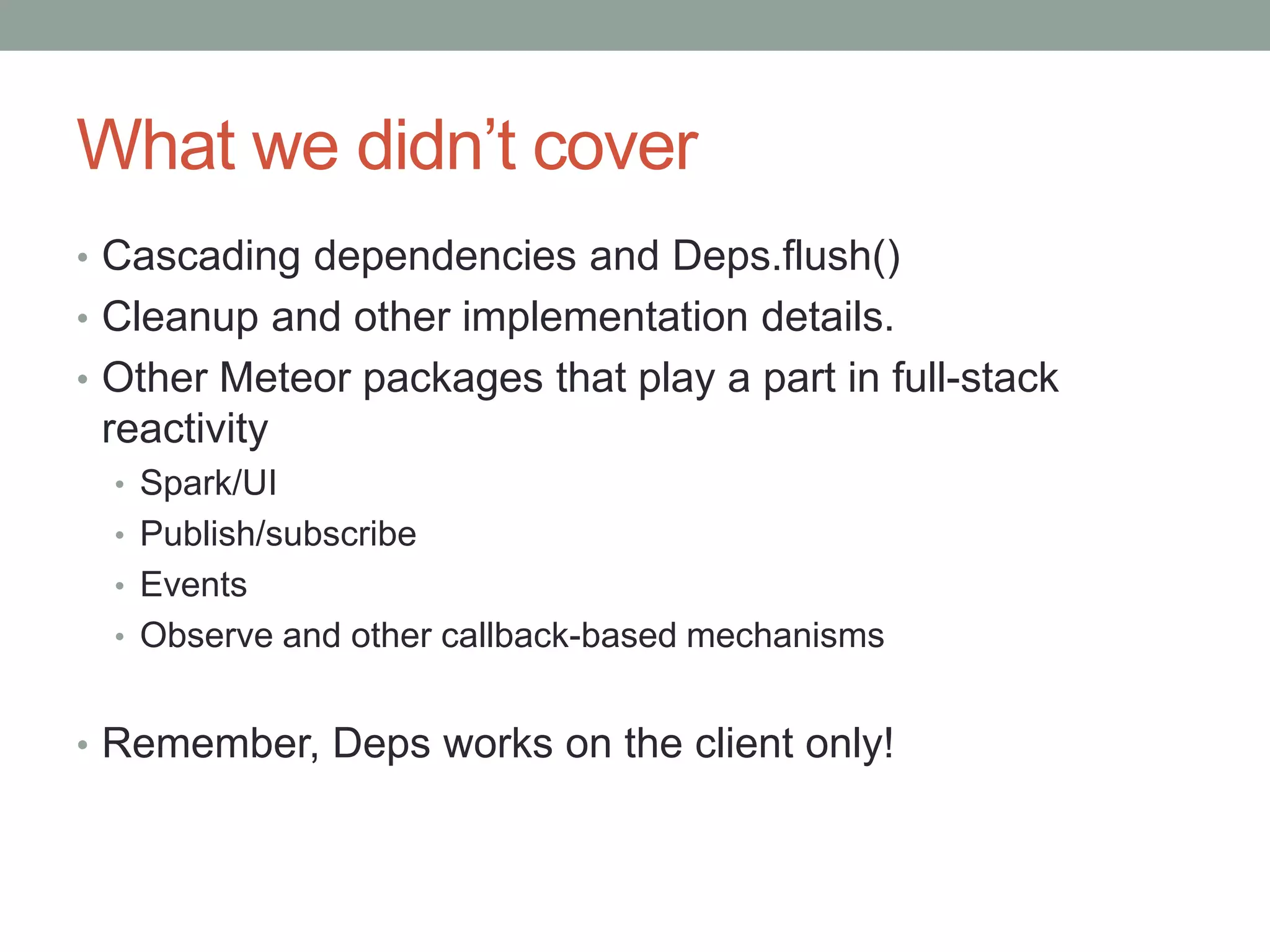 What we didn’t cover

• Cascading dependencies and Deps.flush()
• Cleanup and other implementation details.
• Other Meteor packages that play a part in full-stack reactivity
  • Spark/UI
  • Publish/subscribe
  • Events
  • Observe and other callback-based mechanisms

• Remember, Deps works on the client only!